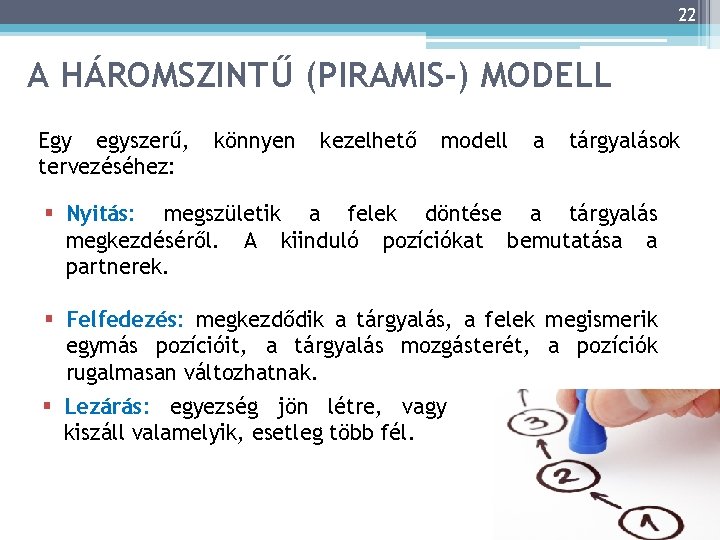 22

A HÁROMSZINTŰ (PIRAMIS-) MODELL

Egy egyszerű, könnyen kezelhető modell a tárgyalások tervezéséhez:

▪ Nyitás: megszületik a felek döntése a tárgyalás megkezdéséről. A kiinduló pozíciókat bemutatása a partnerek.

▪ Felfedezés: megkezdődik a tárgyalás, a felek megismerik egymás pozícióit, a tárgyalás mozgásterét, a pozíciók rugalmasan változhatnak.

▪ Lezárás: egyezség jön létre, vagy kiszáll valamelyik, esetleg több fél.

3
2
1